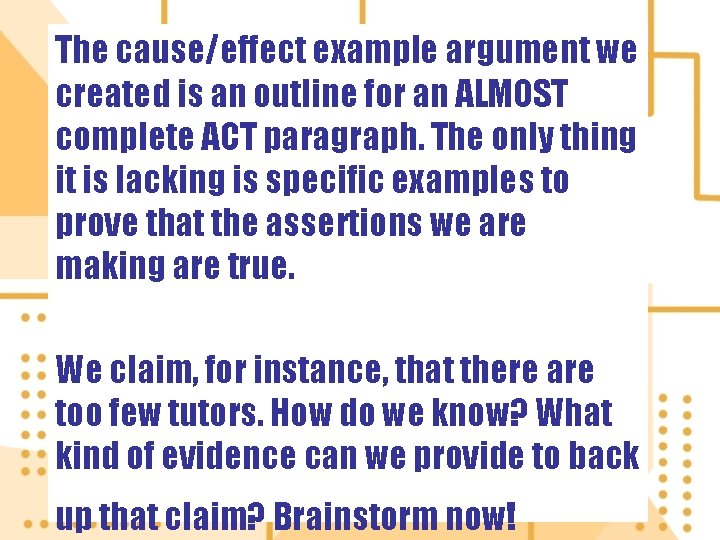 The cause/effect example argument we created is an outline for an ALMOST complete ACT paragraph. The only thing it is lacking is specific examples to prove that the assertions we are making are true.

We claim, for instance, that there are too few tutors. How do we know? What kind of evidence can we provide to back up that claim? Brainstorm now!